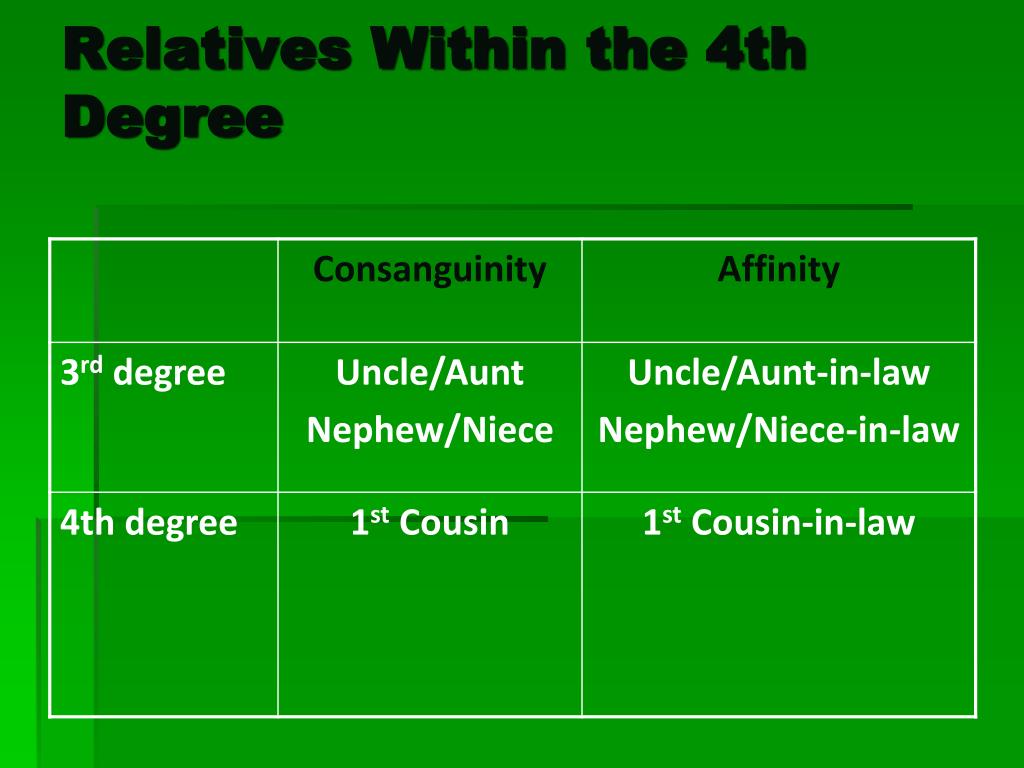 Relatives Within the 4th Degree

|  | Consanguinity | Affinity |
|---|---|---|
| 3$^{rd}$ degree | Uncle/Aunt Nephew/Niece | Uncle/Aunt-in-law Nephew/Niece-in-law |
| 4th degree | 1$^{st}$ Cousin | 1$^{st}$ Cousin-in-law |